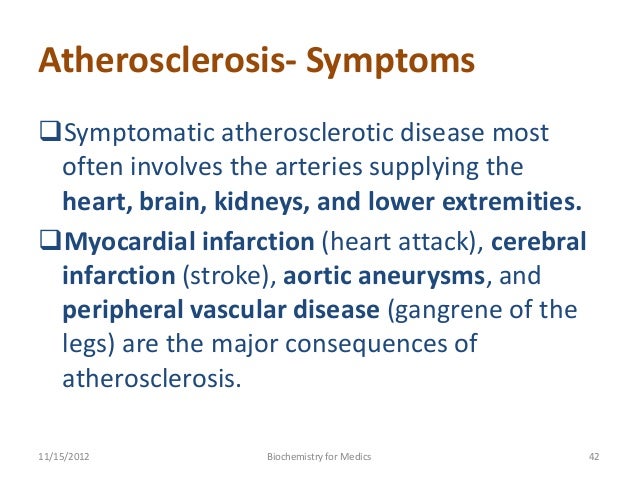 Atherosclerosis- Symptoms

❑Symptomatic atherosclerotic disease most often involves the arteries supplying the heart, brain, kidneys, and lower extremities.

❑Myocardial infarction (heart attack), cerebral infarction (stroke), aortic aneurysms, and peripheral vascular disease (gangrene of the legs) are the major consequences of atherosclerosis.

11/15/2012 Biochemistry for Medics 42